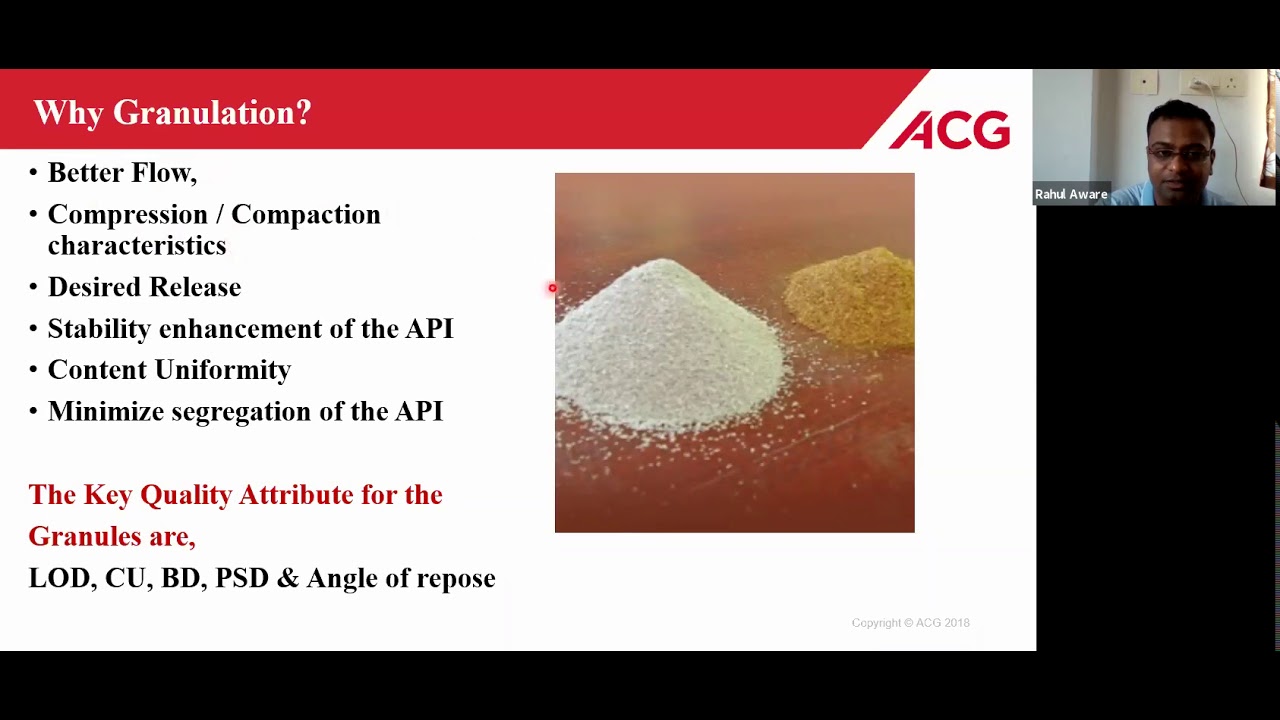 Why Granulation?

ACG

Rahul Aware

• Better Flow,
• Compression / Compaction characteristics
• Desired Release
• Stability enhancement of the API
• Content Uniformity
• Minimize segregation of the API

The Key Quality Attribute for the Granules are,
LOD, CU, BD, PSD & Angle of repose

Copyright © ACG 2018